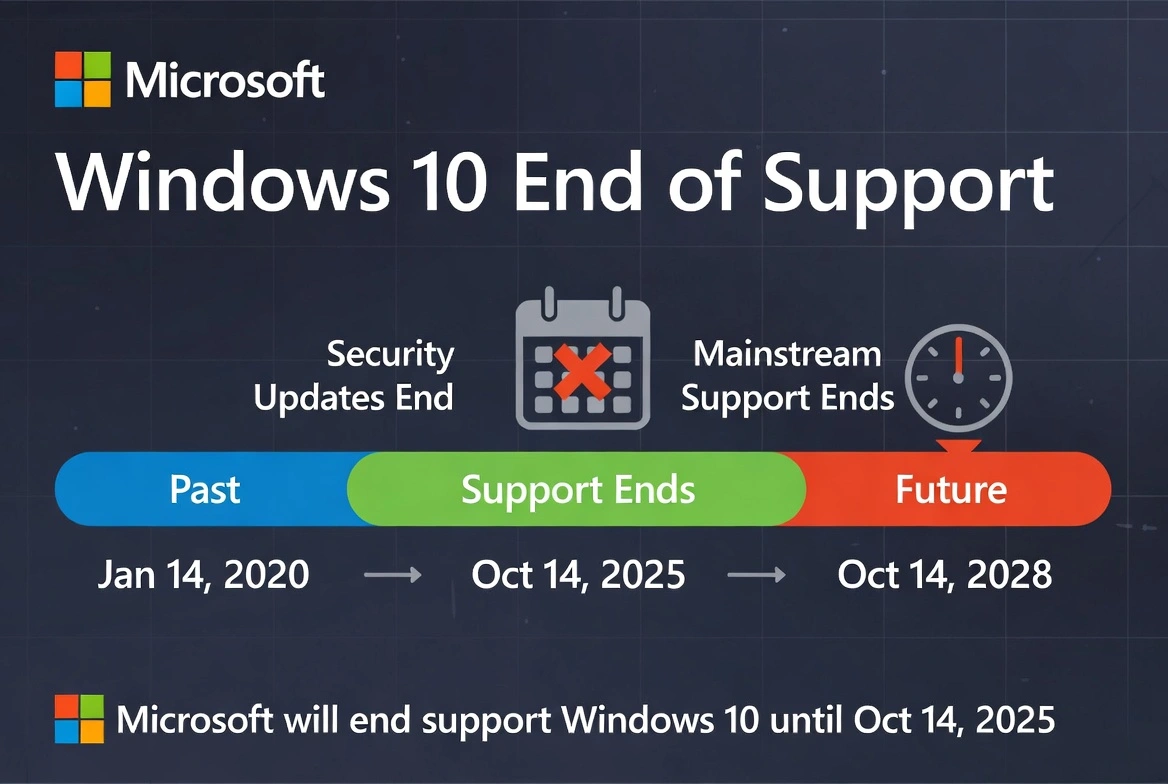 Microsoft

Windows 10 End of Support

Security Updates End

Mainstream Support Ends

Past

Support Ends

Future

Jan 14, 2020 → Oct 14, 2025 → Oct 14, 2028

Microsoft will end support Windows 10 until Oct 14, 2025